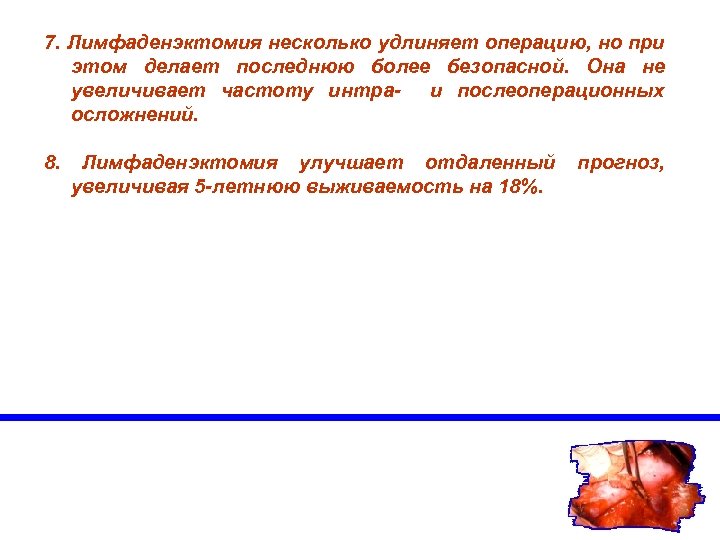 7. Лимфаденэктомия несколько удлиняет операцию, но при этом делает последнюю более безопасной. Она не увеличивает частоту интра- и послеоперационных осложнений.

8. Лимфаденэктомия улучшает отдаленный прогноз, увеличивая 5-летнюю выживаемость на 18%.